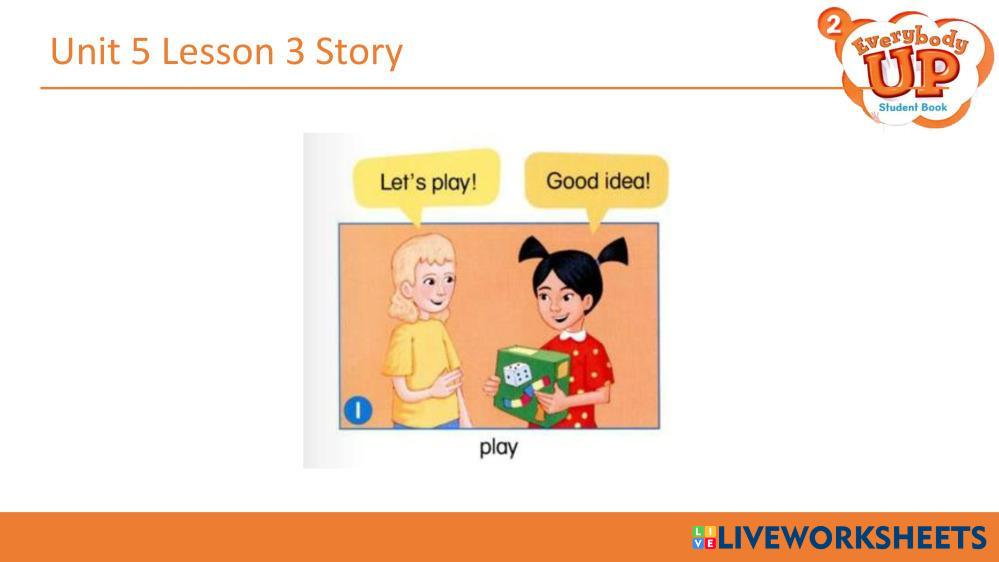 Unit 5 Lesson 3 Story

2 Everybody UP Student Book

Let's play!

Good idea!

1

play

LIVEWORKSHEETS